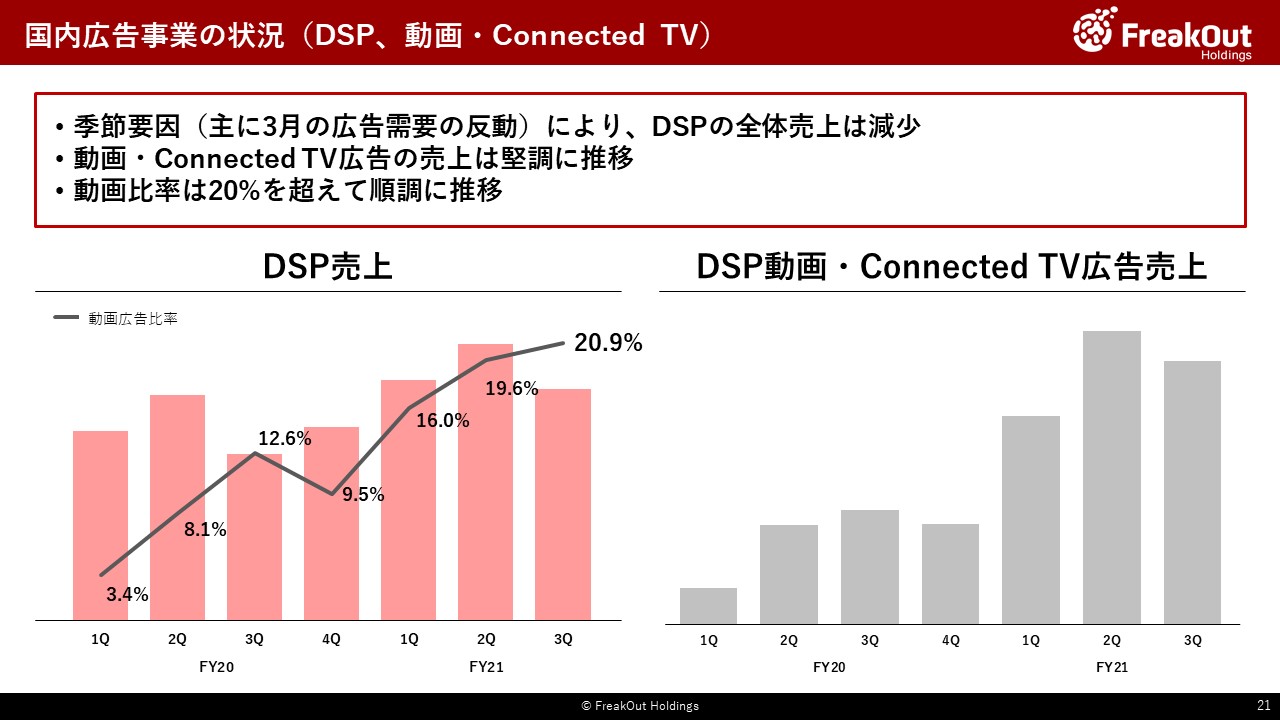 国内広告事業の状況（DSP、動画・Connected TV）

FreakOut Holdings

• 季節要因（主に3月の広告需要の反動）により、DSPの全体売上は減少
• 動画・Connected TV広告の売上は堅調に推移
• 動画比率は20%を超えて順調に推移

DSP売上

動画広告比率

3.4%
8.1%
12.6%
9.5%
16.0%
19.6%
20.9%

1Q 2Q 3Q 4Q 1Q 2Q 3Q
FY20 FY21

DSP動画・Connected TV広告売上

1Q 2Q 3Q 4Q 1Q 2Q 3Q
FY20 FY21

© FreakOut Holdings

21